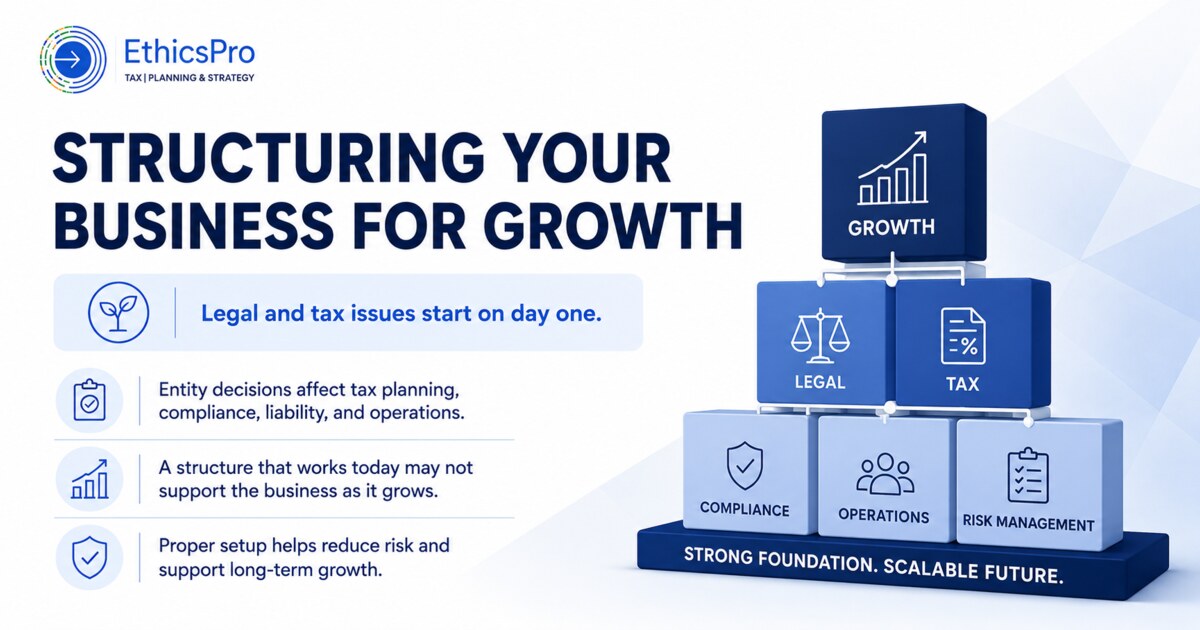 EthicsPro
TAX | PLANNING & STRATEGY

STRUCTURING YOUR BUSINESS FOR GROWTH

Legal and tax issues start on day one.

Entity decisions affect tax planning, compliance, liability, and operations.

A structure that works today may not support the business as it grows.

Proper setup helps reduce risk and support long-term growth.

GROWTH

LEGAL

TAX

COMPLIANCE

OPERATIONS

RISK MANAGEMENT

STRONG FOUNDATION. SCALABLE FUTURE.